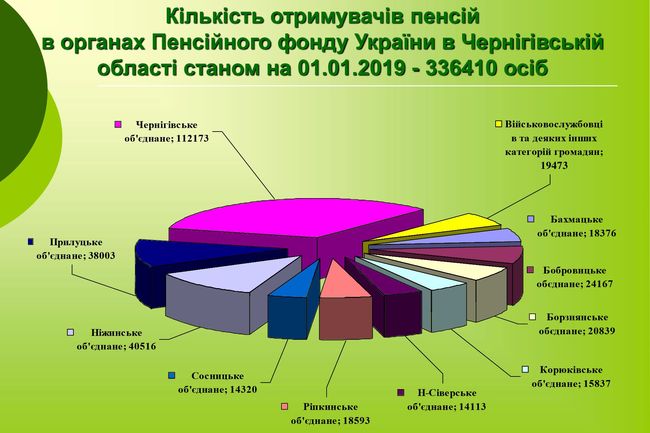 Кількість отримувачів пенсій
в органах Пенсійного фонду України в Чернігівській області станом на 01.01.2019 - 336410 осіб

Чернігівське об'єднане; 112173

Військовослужбовці в та деяких інших категорій громадян; 19473

Бахмацьке об'єднане; 18376

Бобровицьке обєднане; 24167

Борзнянське обєднане; 20839

Корюківське об'єднане; 15837

Н-Сіверське об'єднане; 14113

Ріпкинське об'єднане; 18593

Сосницьке об'єднане; 14320

Ніжинське об'єднане; 40516

Прилуцьке об'єднане; 38003